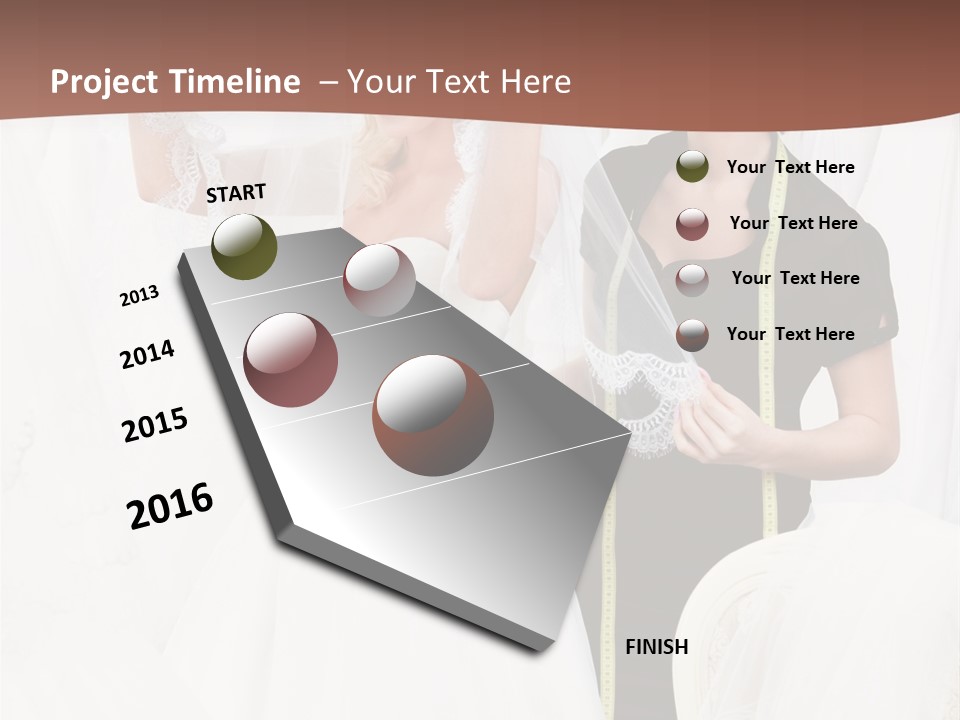 Project Timeline – Your Text Here

START

2013

2014

2015

2016

Your Text Here

Your Text Here

Your Text Here

Your Text Here

FINISH